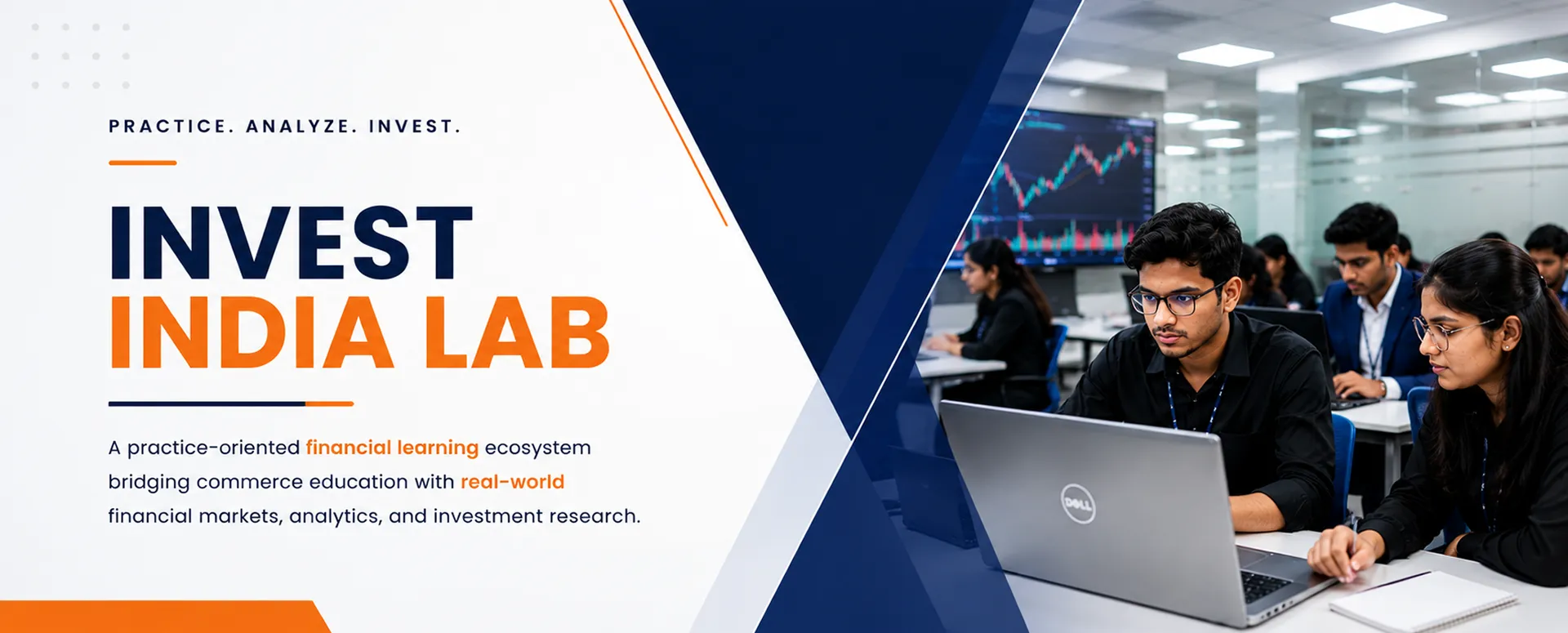 PRACTICE. ANALYZE. INVEST.

INVEST
INDIA LAB

A practice-oriented financial learning ecosystem bridging commerce education with real-world financial markets, analytics, and investment research.

DELL